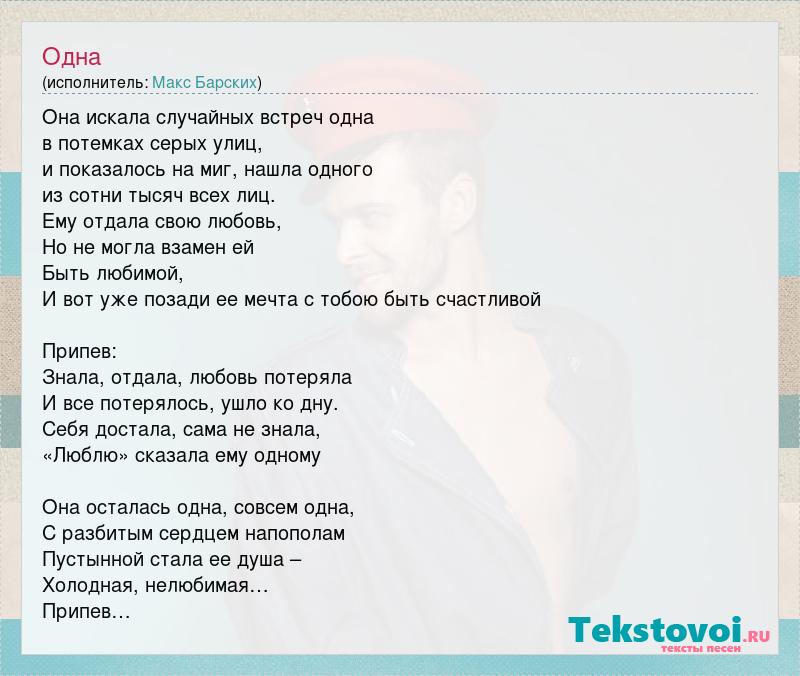 Одна
(исполнитель: Макс Барских)

Она искала случайных встреч одна
в потемках серых улиц,
и показалось на миг, нашла одного
из сотни тысяч всех лиц.
Ему отдала свою любовь,
Но не могла взамен ей
Быть любимой,
И вот уже позади ее мечта с тобою быть счастливой

Припев:
Знала, отдала, любовь потеряла
И все потерялось, ушло ко дну.
Себя достала, сама не знала,
«Люблю» сказала ему одному

Она осталась одна, совсем одна,
С разбитым сердцем напополам
Пустынной стала ее душа –
Холодная, нелюбимая…
Припев…

Tekstovoi.RU
тексты песен